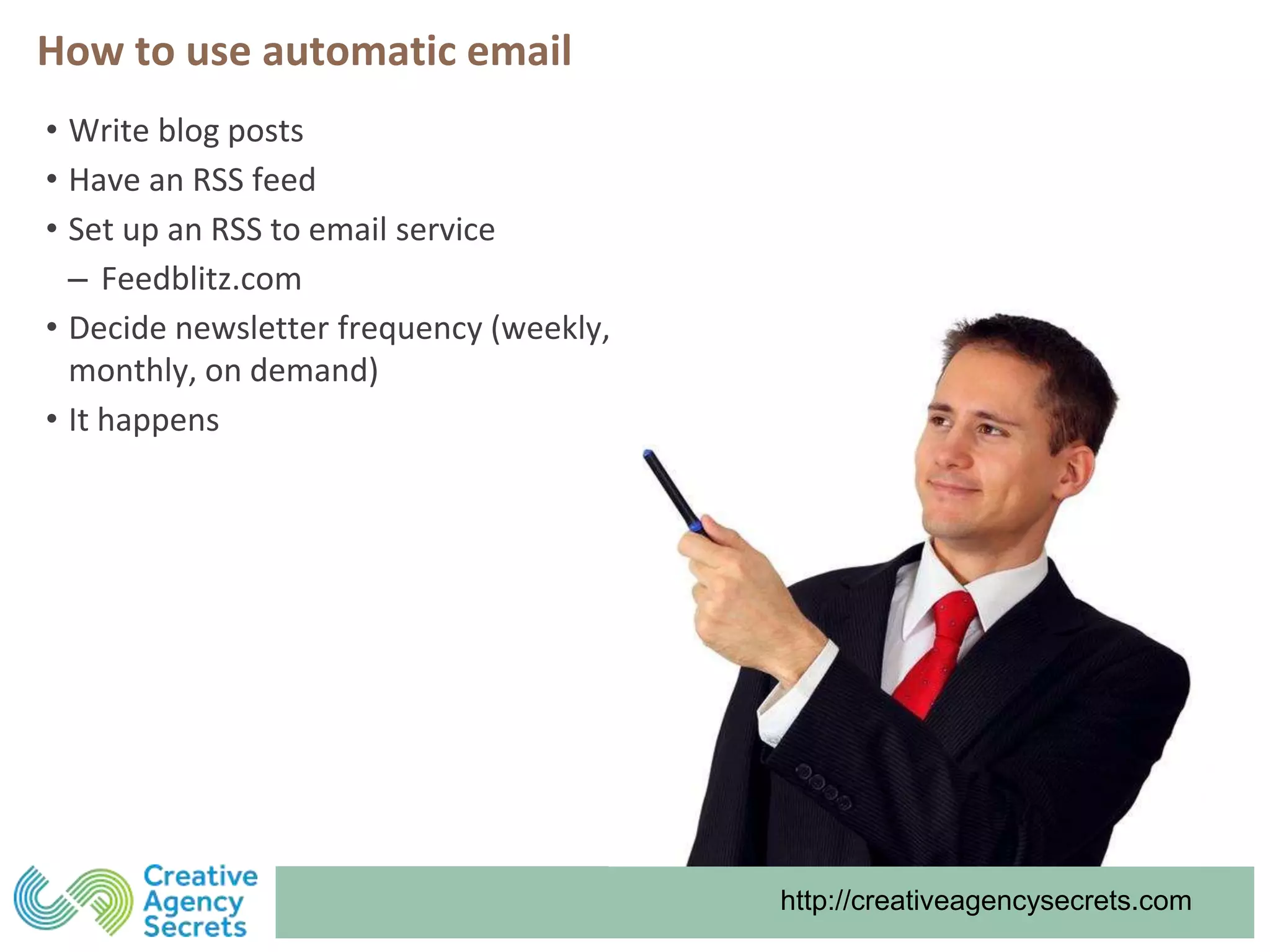 How to use automatic email

• Write blog posts
• Have an RSS feed
• Set up an RSS to email service
– Feedblitz.com
• Decide newsletter frequency (weekly, monthly, on demand)
• It happens

Creative Agency Secrets

http://creativeagencysecrets.com